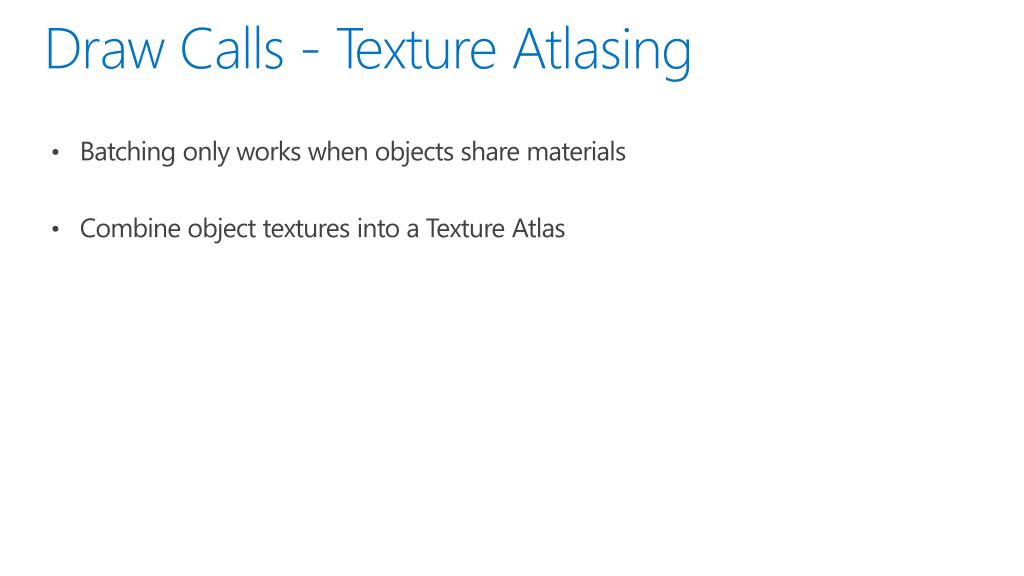 Draw Calls - Texture Atlasing

• Batching only works when objects share materials

• Combine object textures into a Texture Atlas